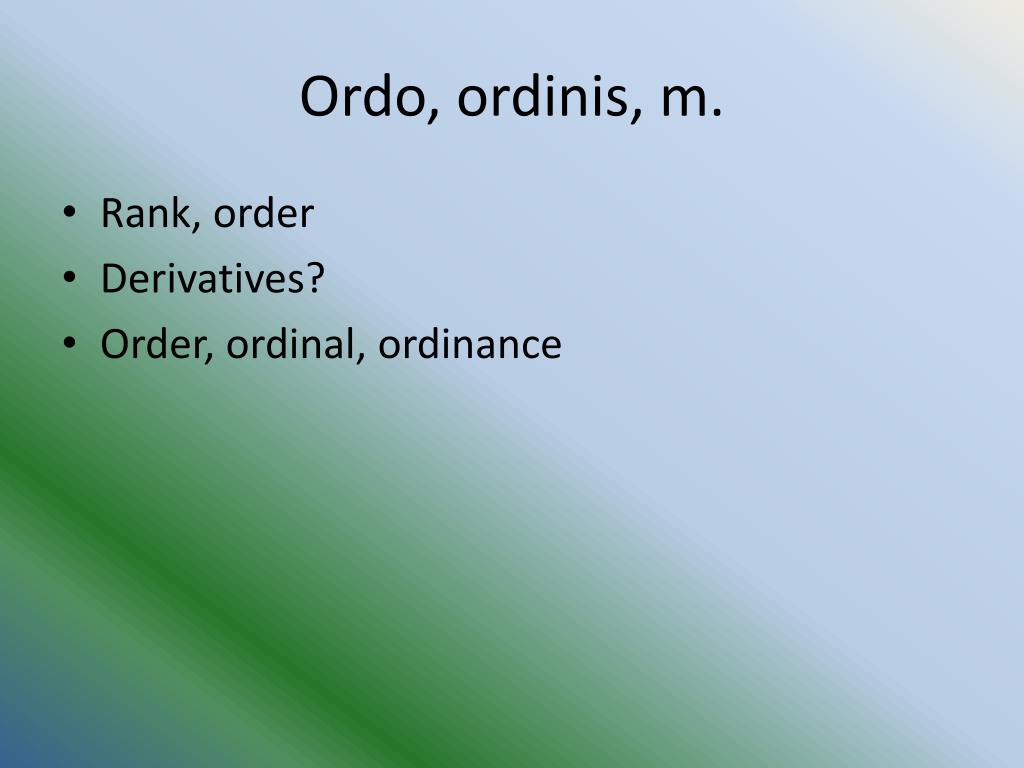 Ordo, ordinis, m.

• Rank, order
• Derivatives?
• Order, ordinal, ordinance